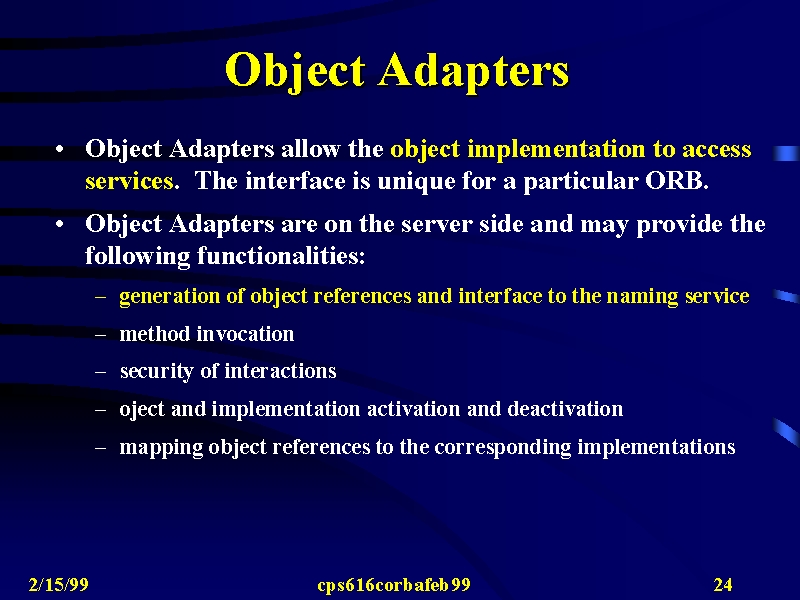 Object Adapters

• Object Adapters allow the object implementation to access services. The interface is unique for a particular ORB.

• Object Adapters are on the server side and may provide the following functionalities:

– generation of object references and interface to the naming service

– method invocation

– security of interactions

– oject and implementation activation and deactivation

– mapping object references to the corresponding implementations

2/15/99

cps616corbafeb99

24